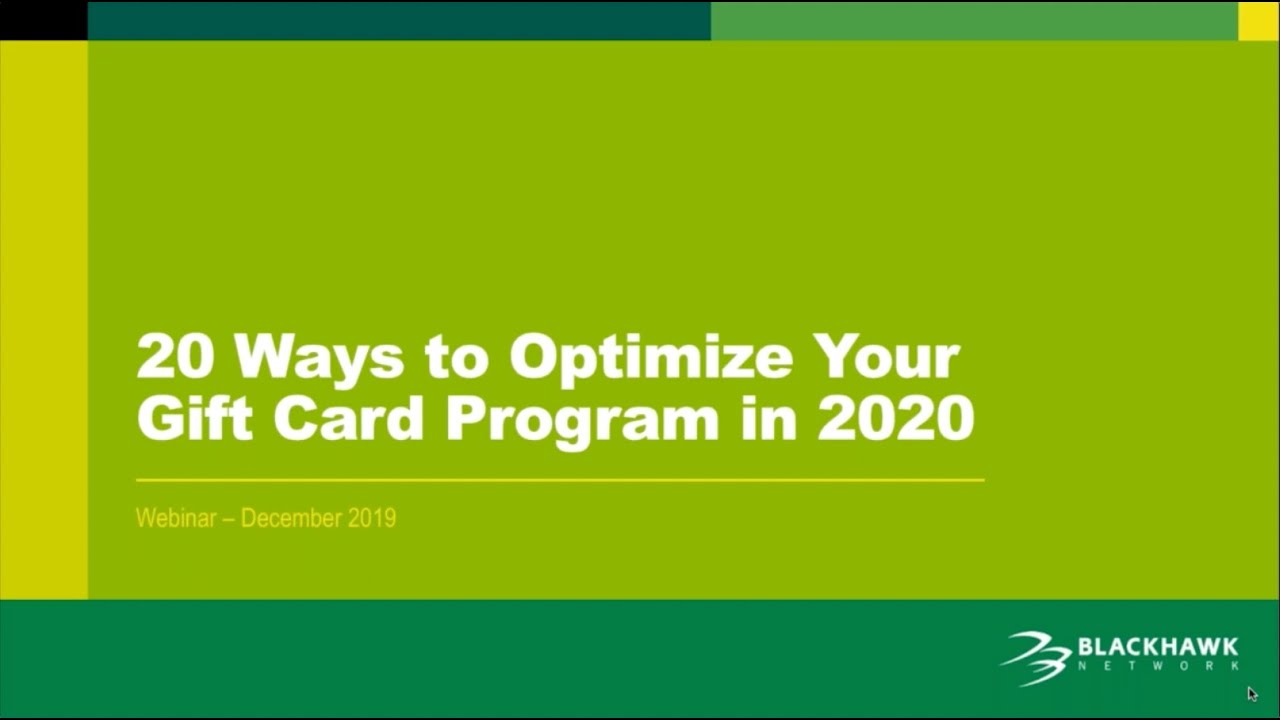 20 Ways to Optimize Your Gift Card Program in 2020

Webinar – December 2019

BLACKHAWK NETWORK